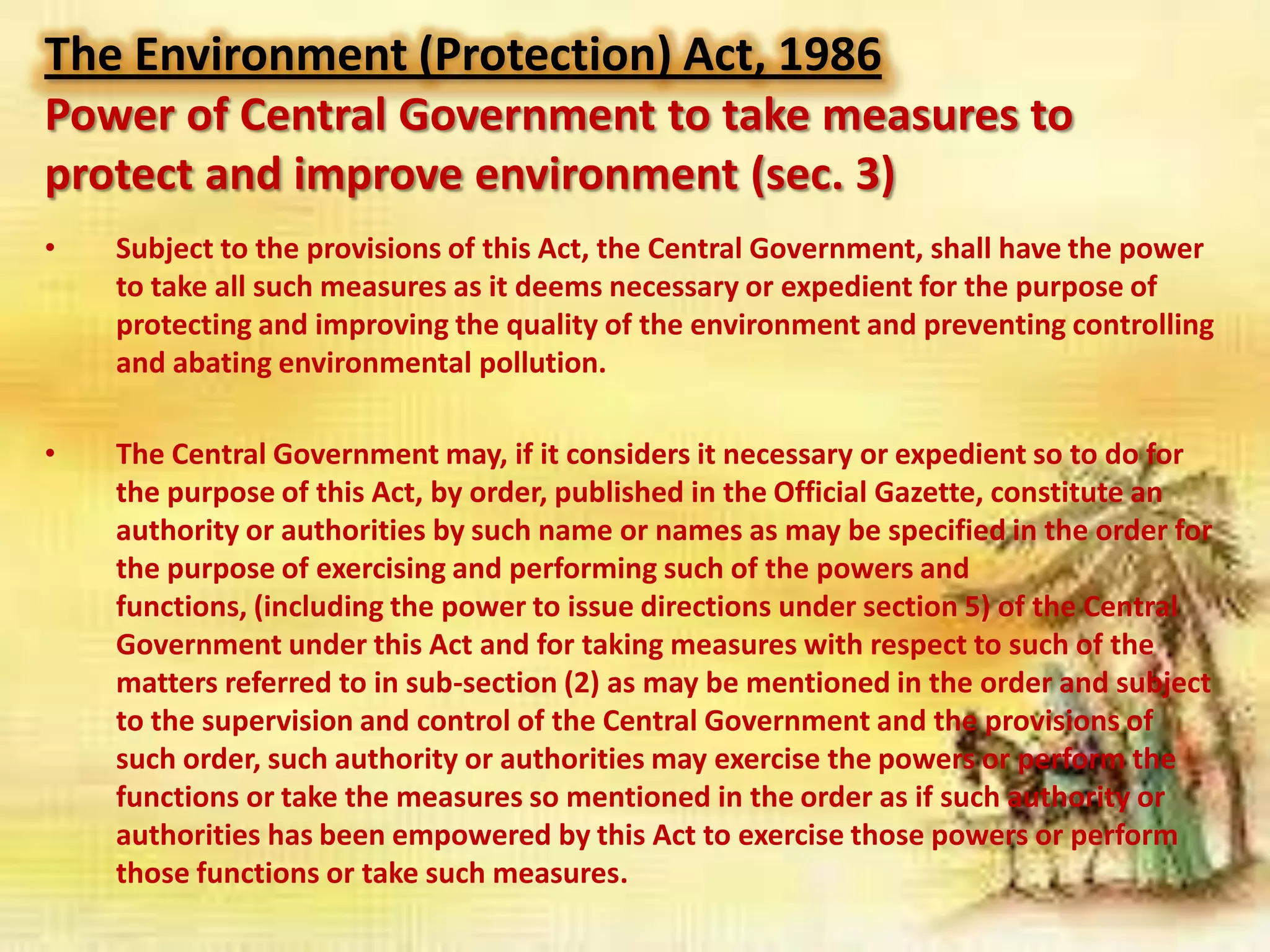 The Environment (Protection) Act, 1986
Power of Central Government to take measures to protect and improve environment (sec. 3)

• Subject to the provisions of this Act, the Central Government, shall have the power to take all such measures as it deems necessary or expedient for the purpose of protecting and improving the quality of the environment and preventing controlling and abating environmental pollution.

• The Central Government may, if it considers it necessary or expedient so to do for the purpose of this Act, by order, published in the Official Gazette, constitute an authority or authorities by such name or names as may be specified in the order for the purpose of exercising and performing such of the powers and functions, (including the power to issue directions under section 5) of the Central Government under this Act and for taking measures with respect to such of the matters referred to in sub-section (2) as may be mentioned in the order and subject to the supervision and control of the Central Government and the provisions of such order, such authority or authorities may exercise the powers or perform the functions or take the measures so mentioned in the order as if such authority or authorities has been empowered by this Act to exercise those powers or perform those functions or take such measures.